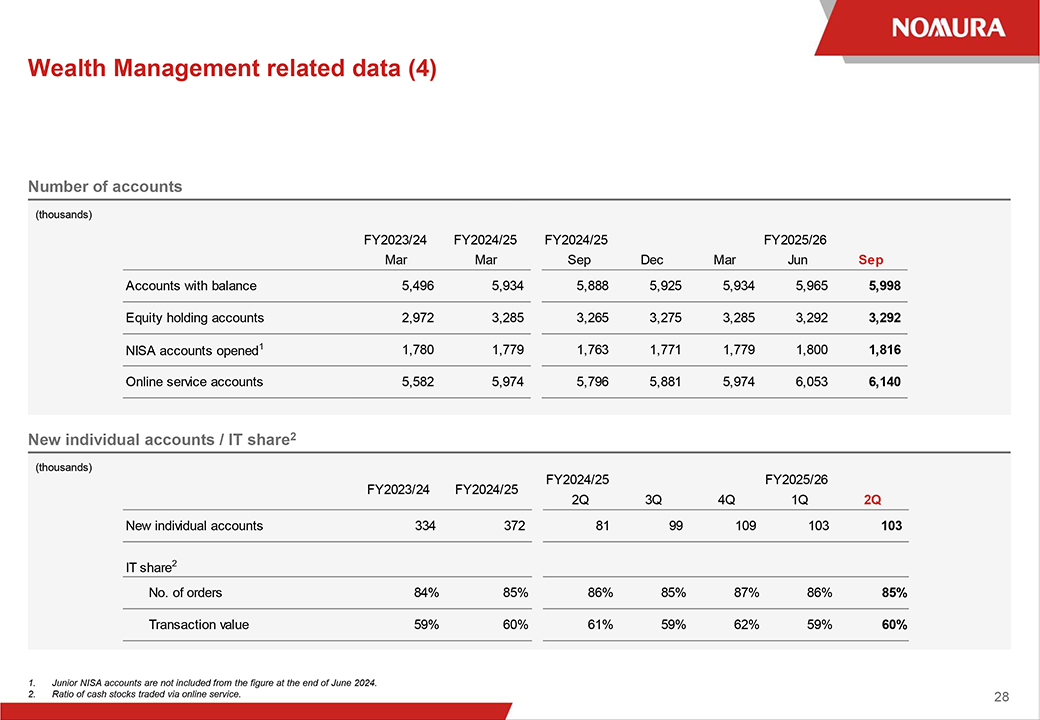 NOMURA

Wealth Management related data (4)

Number of accounts

(thousands)

| | FY2023/24 Mar | FY2024/25 Mar | FY2024/25 Sep | Dec | Mar | FY2025/26 Jun | Sep |
|---|---|---|---|---|---|---|---|
| Accounts with balance | 5,496 | 5,934 | 5,888 | 5,925 | 5,934 | 5,965 | 5,998 |
| Equity holding accounts | 2,972 | 3,285 | 3,265 | 3,275 | 3,285 | 3,292 | 3,292 |
| NISA accounts opened$^1$ | 1,780 | 1,779 | 1,763 | 1,771 | 1,779 | 1,800 | 1,816 |
| Online service accounts | 5,582 | 5,974 | 5,796 | 5,881 | 5,974 | 6,053 | 6,140 |

New individual accounts / IT share$^2$

(thousands)

| | FY2023/24 | FY2024/25 | FY2024/25 2Q | 3Q | 4Q | FY2025/26 1Q | 2Q |
|---|---|---|---|---|---|---|---|
| New individual accounts | 334 | 372 | 81 | 99 | 109 | 103 | 103 |
| IT share$^2$ | | | | | | | |
| No. of orders | 84% | 85% | 86% | 85% | 87% | 86% | 85% |
| Transaction value | 59% | 60% | 61% | 59% | 62% | 59% | 60% |

1. Junior NISA accounts are not included from the figure at the end of June 2024.
2. Ratio of cash stocks traded via online service.

28